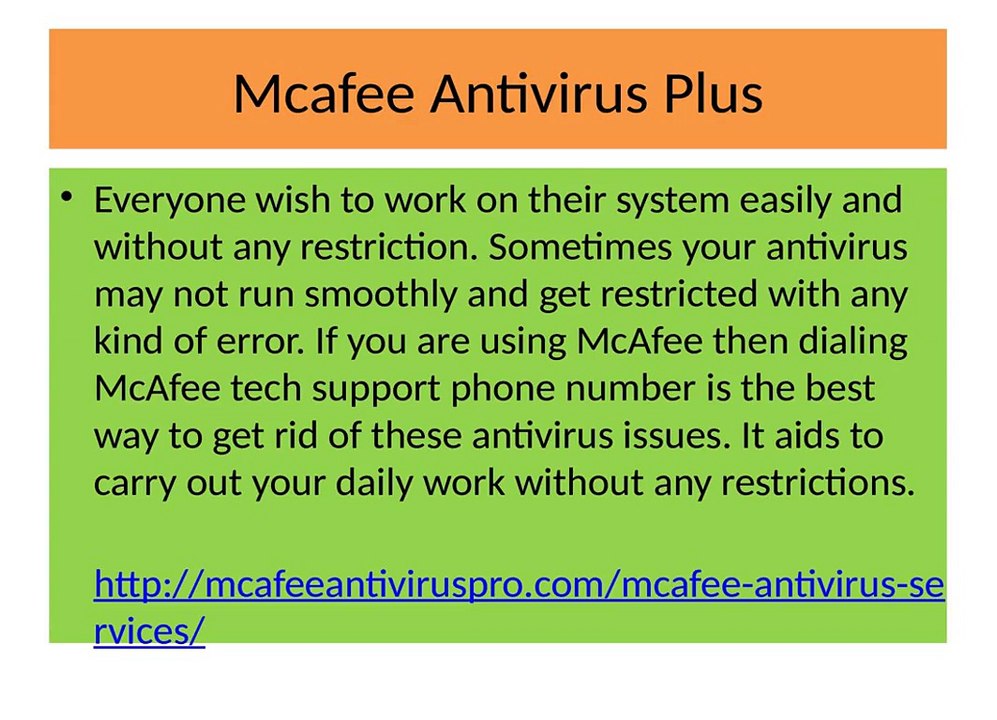 Mcafee Antivirus Plus

• Everyone wish to work on their system easily and without any restriction. Sometimes your antivirus may not run smoothly and get restricted with any kind of error. If you are using McAfee then dialing McAfee tech support phone number is the best way to get rid of these antivirus issues. It aids to carry out your daily work without any restrictions.

http://mcafeeantiviruspro.com/mcafee-antivirus-services/